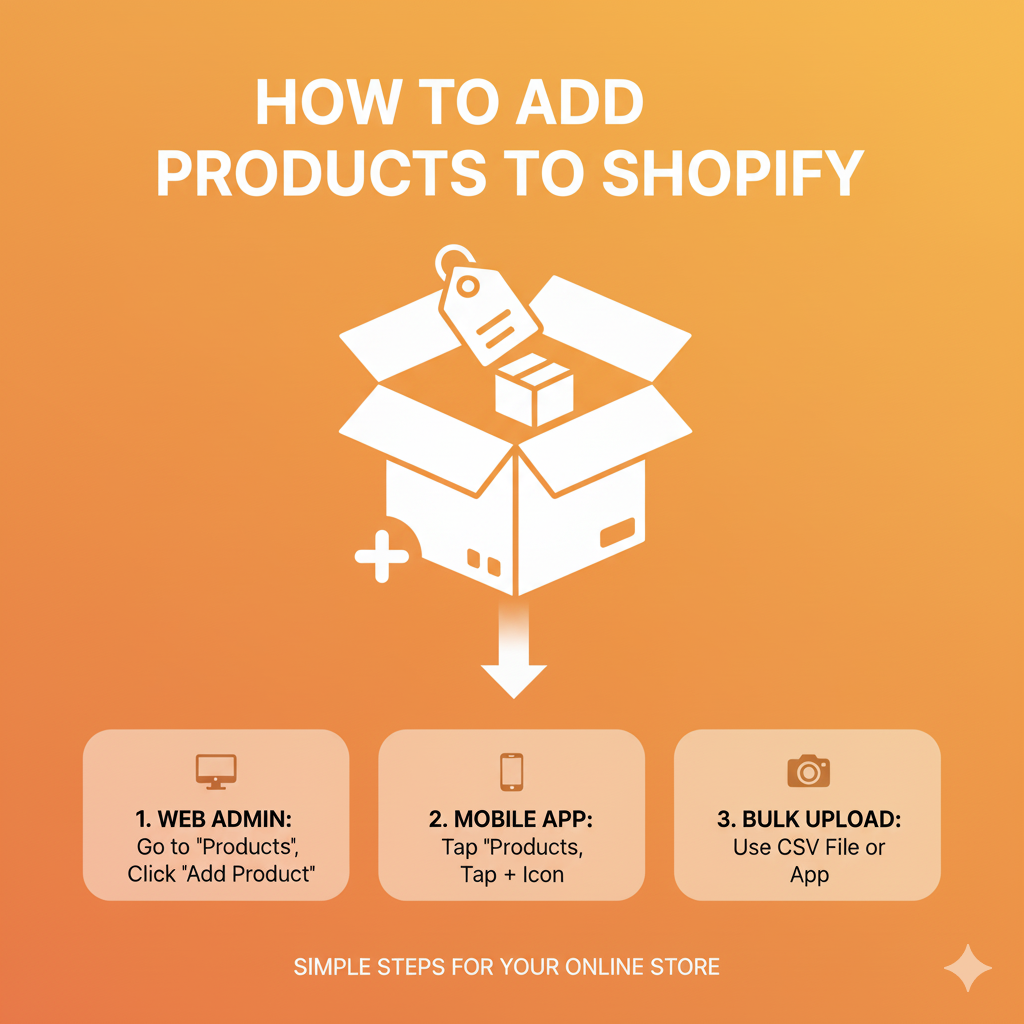 HOW TO ADD
PRODUCTS TO SHOPIFY

1. WEB ADMIN:
Go to "Products",
Click "Add Product"

2. MOBILE APP:
Tap "Products,
Tap + Icon

3. BULK UPLOAD:
Use CSV File or
App

SIMPLE STEPS FOR YOUR ONLINE STORE